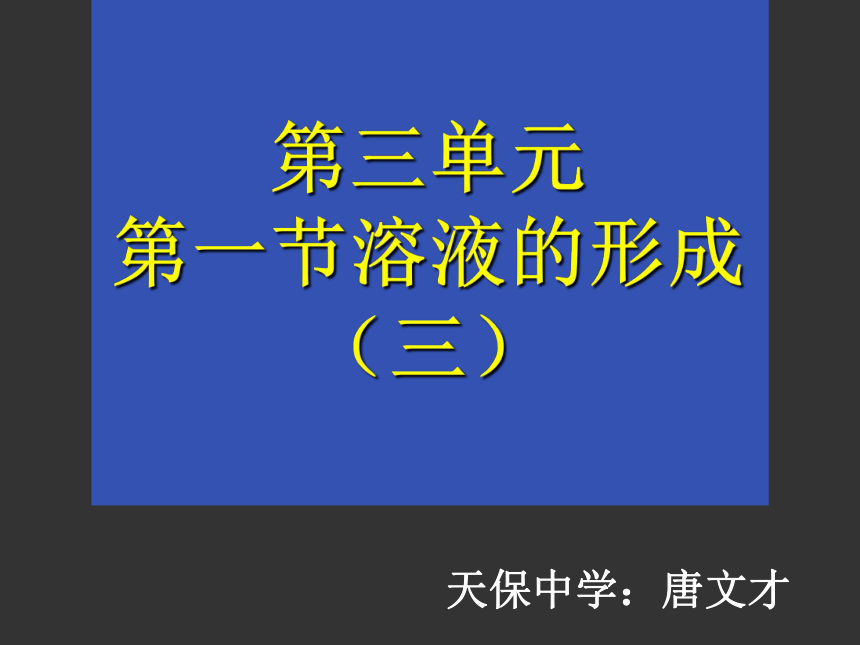 第三单元
第一节溶液的形成
（三）

天保中学：唐文才